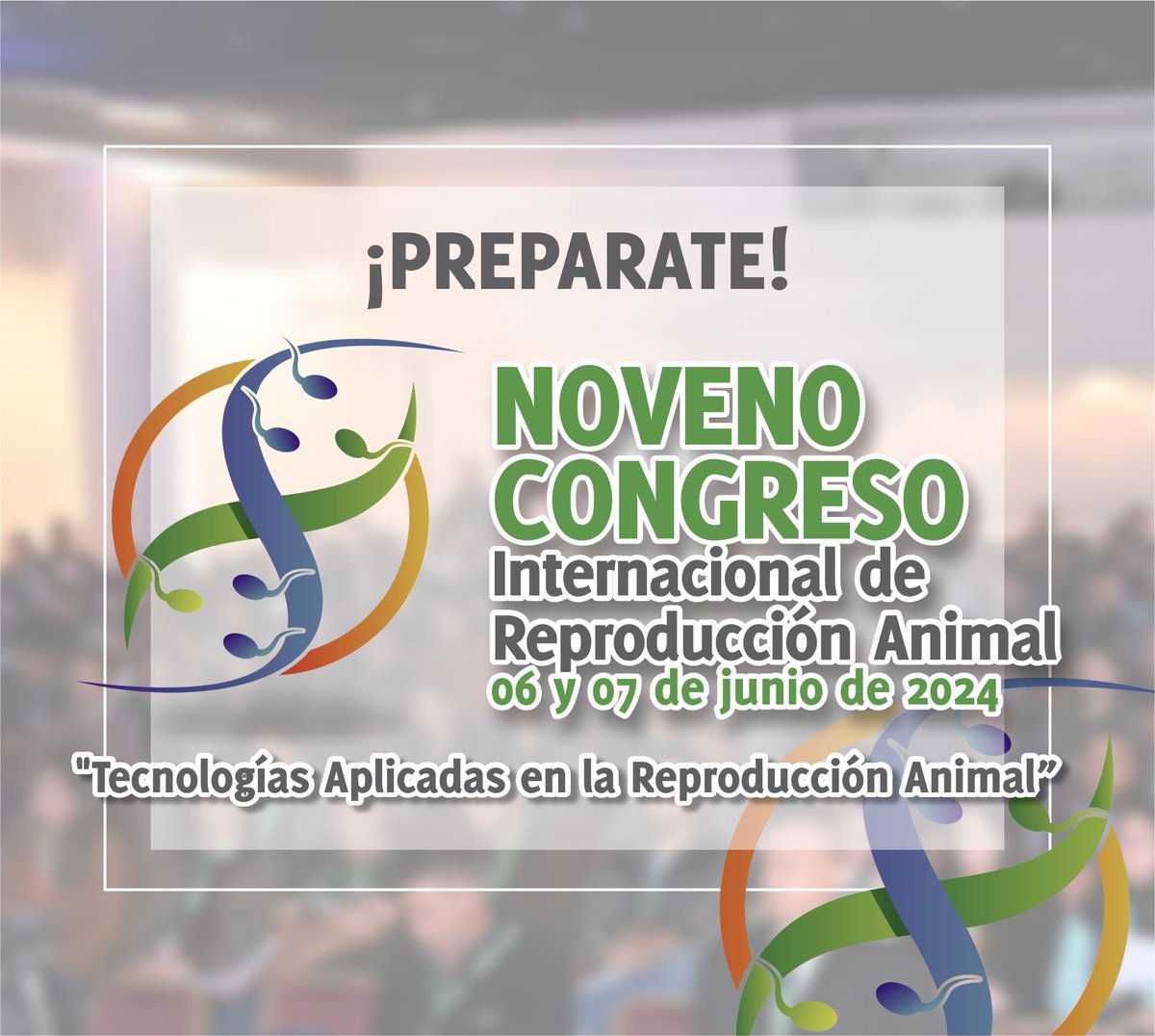 ¡PREPARATE!

NOVENO CONGRESO
Internacional de Reproducción Animal
06 y 07 de junio de 2024

"Tecnologías Aplicadas en la Reproducción Animal"